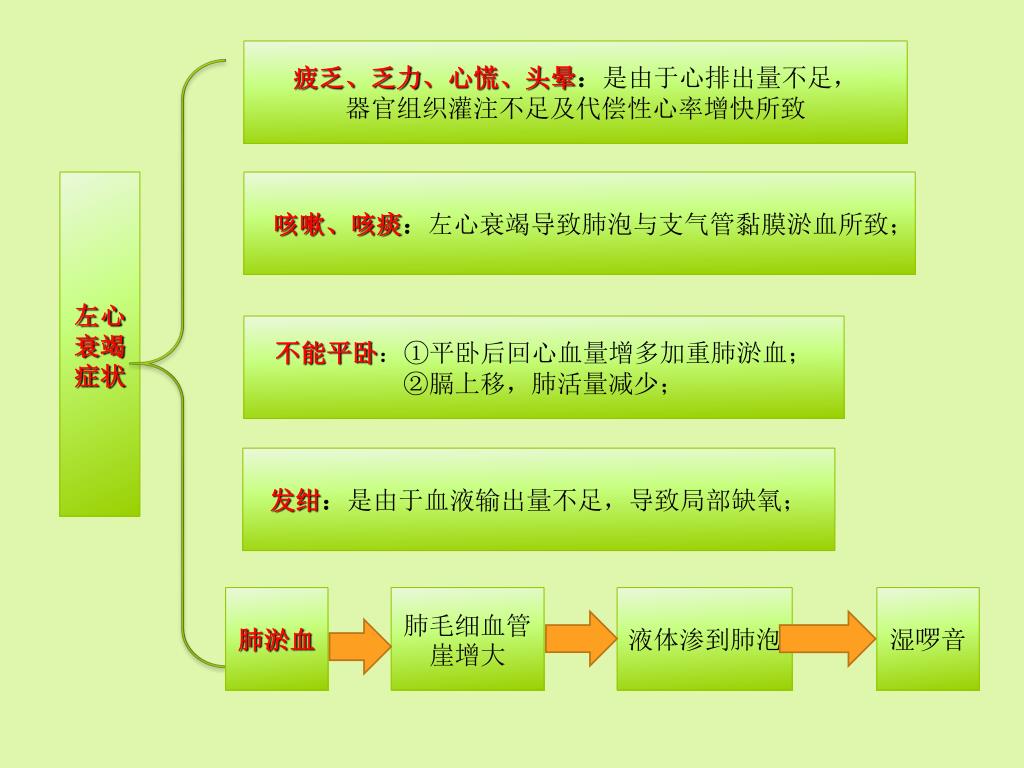 左心衰竭症状

疲乏、乏力、心慌、头晕：是由于心排出量不足，器官组织灌注不足及代偿性心率增快所致

咳嗽、咳痰：左心衰竭导致肺泡与支气管黏膜淤血所致；

不能平卧：①平卧后回心血量增多加重肺淤血；
②膈上移，肺活量减少；

发绀：是由于血液输出量不足，导致局部缺氧；

肺淤血

肺毛细血管崖增大

液体渗到肺泡

湿啰音